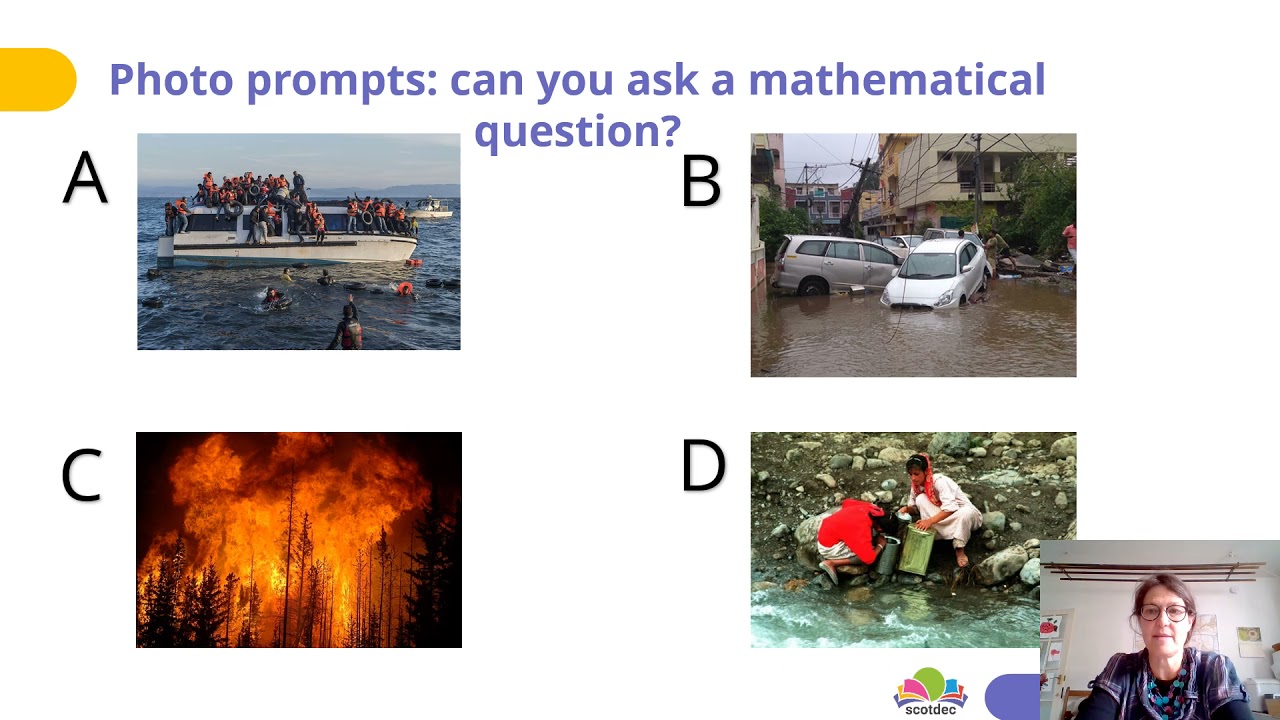 Photo prompts: can you ask a mathematical question?

A

B

C

D

scotdec